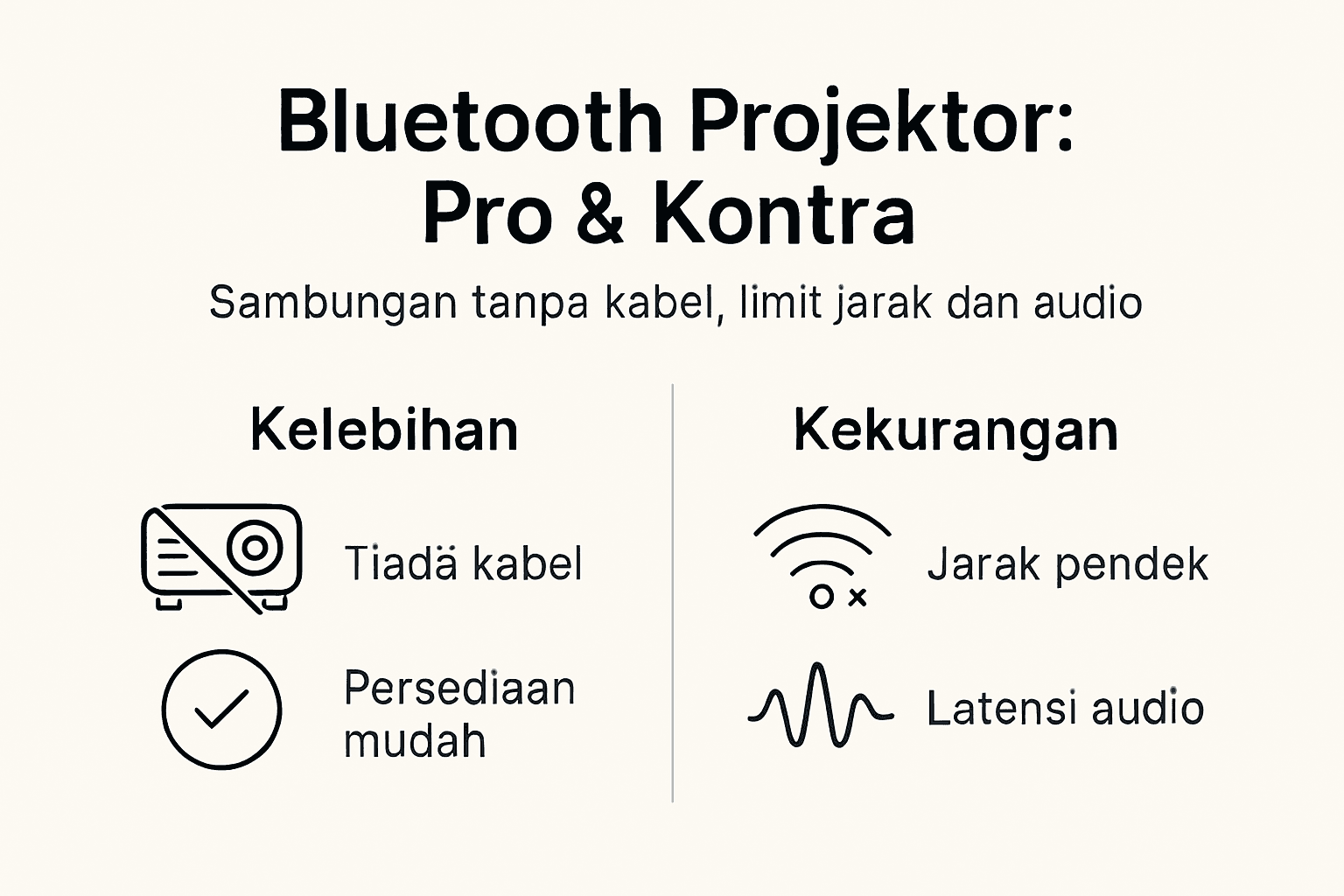 Bluetooth Projektor:
Pro & Kontra

Sambungan tanpa kabel, limit jarak dan audio

Kelebihan

Tiadä kabel

Persediaan mudah

Kekurangan

Jarak pendek

Latensi audio